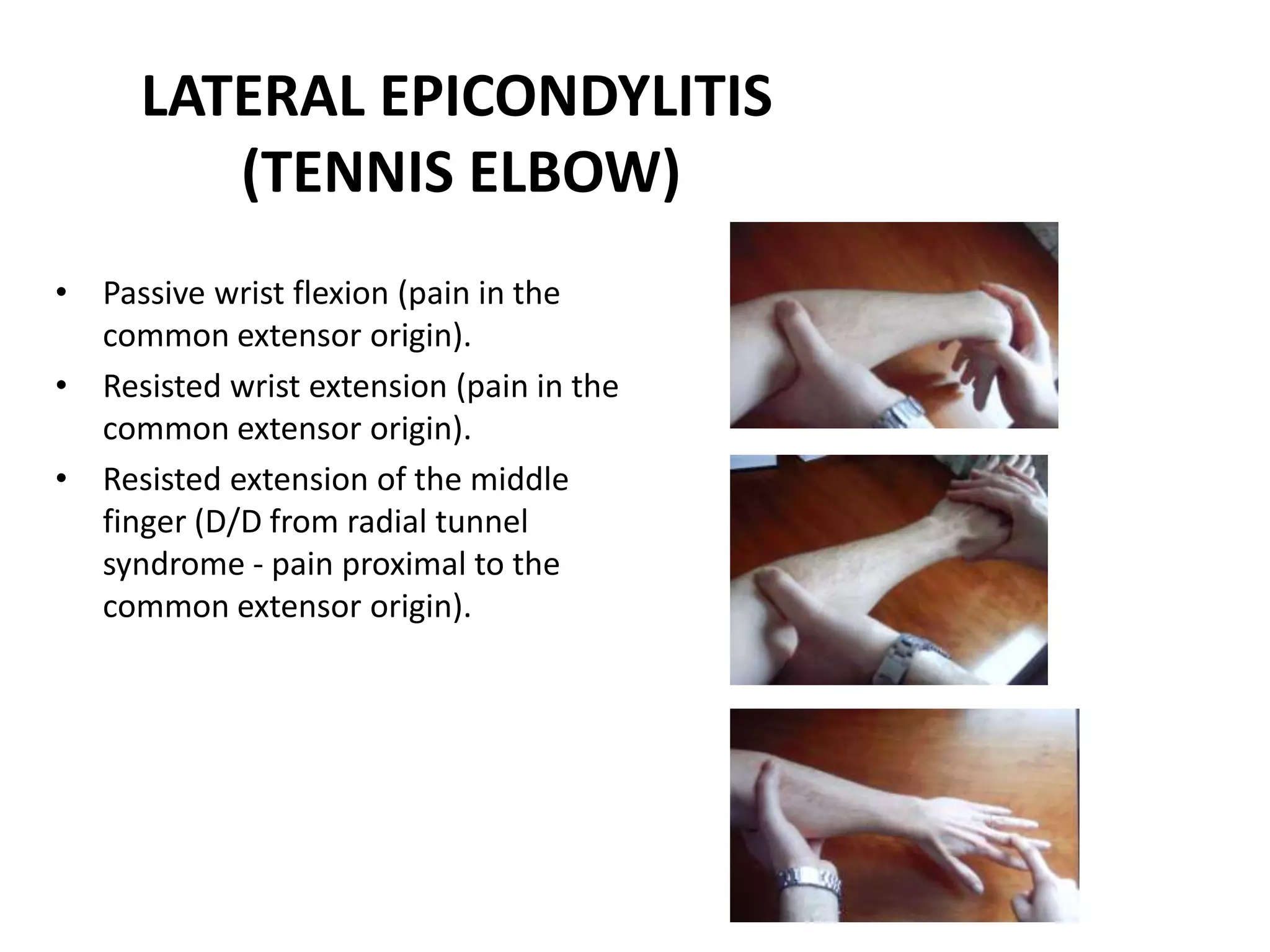 LATERAL EPICONDYLITIS (TENNIS ELBOW)

• Passive wrist flexion (pain in the common extensor origin).
• Resisted wrist extension (pain in the common extensor origin).
• Resisted extension of the middle finger (D/D from radial tunnel syndrome - pain proximal to the common extensor origin).